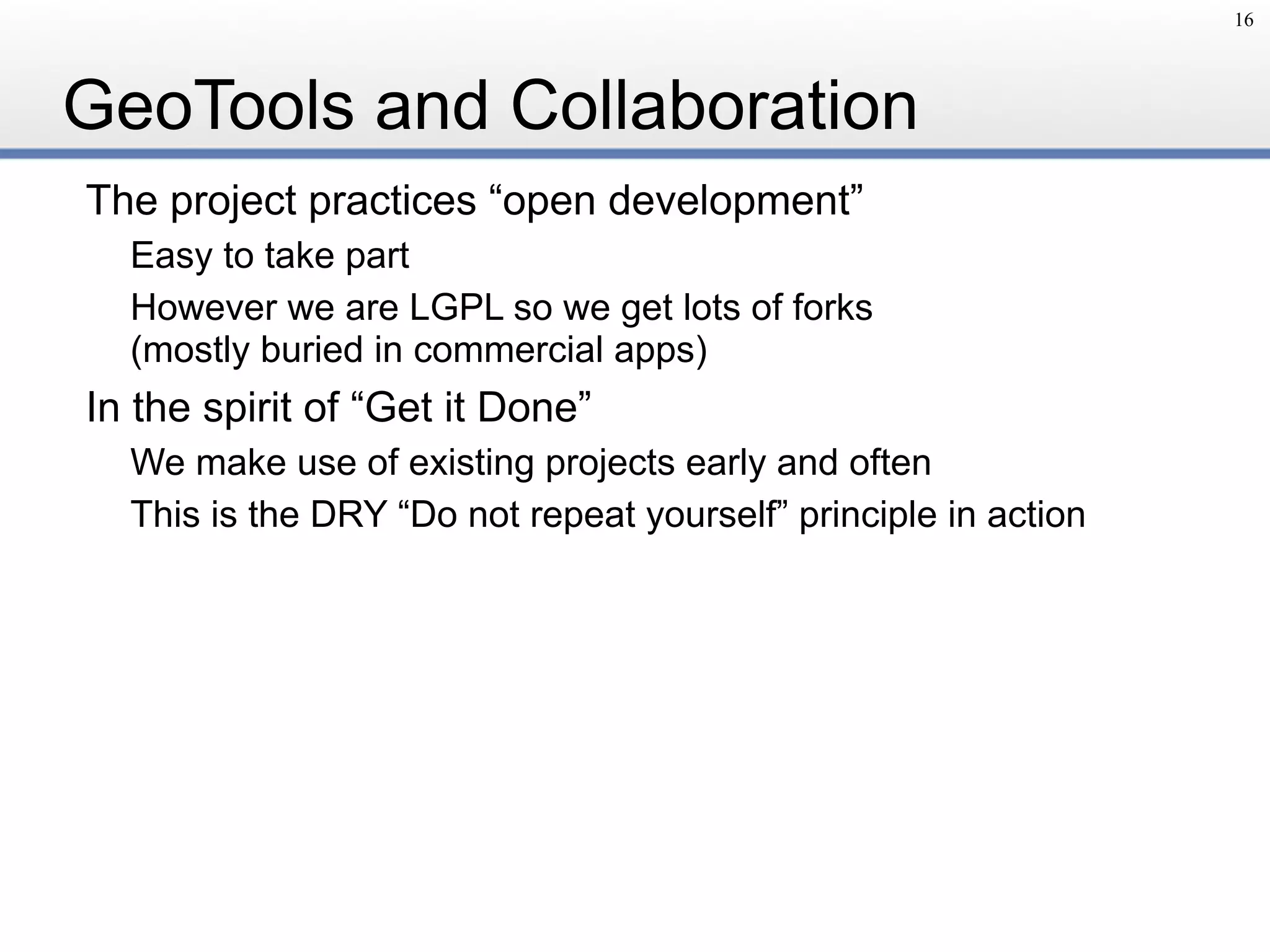 16

GeoTools and Collaboration

The project practices “open development”

Easy to take part

However we are LGPL so we get lots of forks (mostly buried in commercial apps)

In the spirit of “Get it Done”

We make use of existing projects early and often

This is the DRY “Do not repeat yourself” principle in action